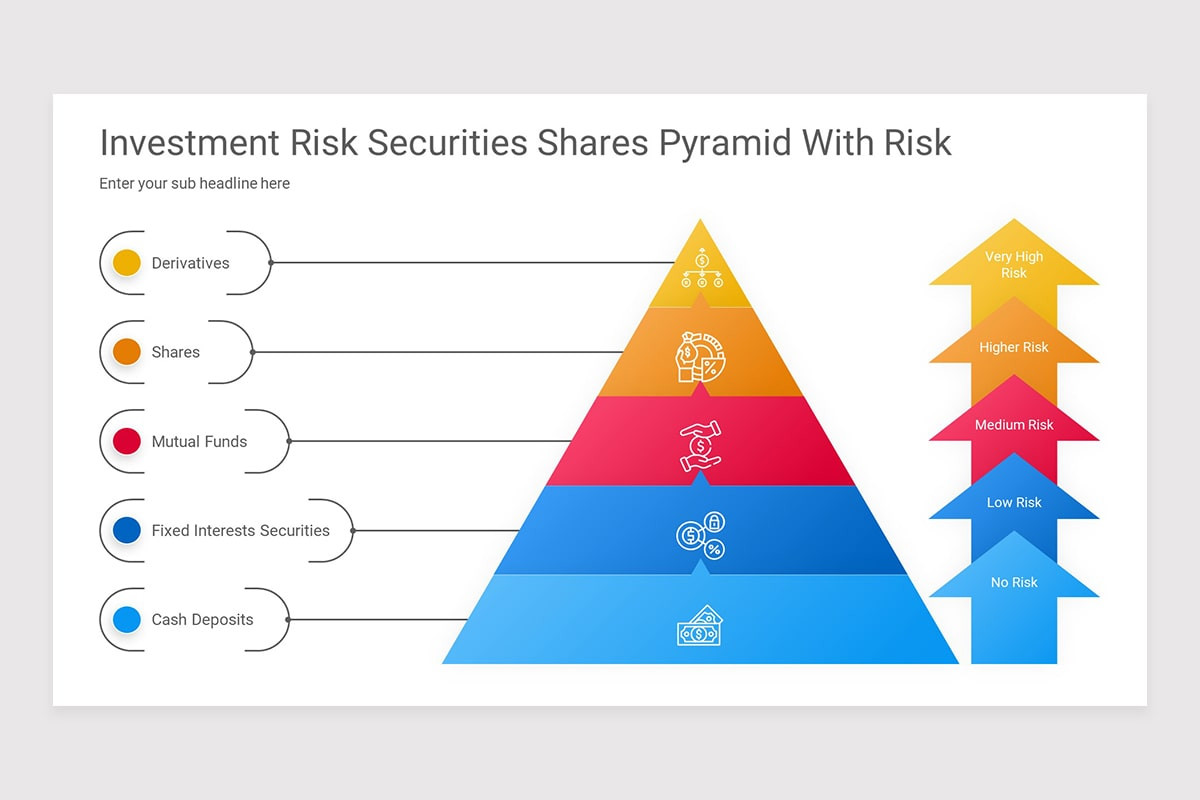 Investment Risk Securities Shares Pyramid With Risk

Enter your sub headline here

Derivatives

Shares

Mutual Funds

Fixed Interests Securities

Cash Deposits

Very High Risk

Higher Risk

Medium Risk

Low Risk

No Risk